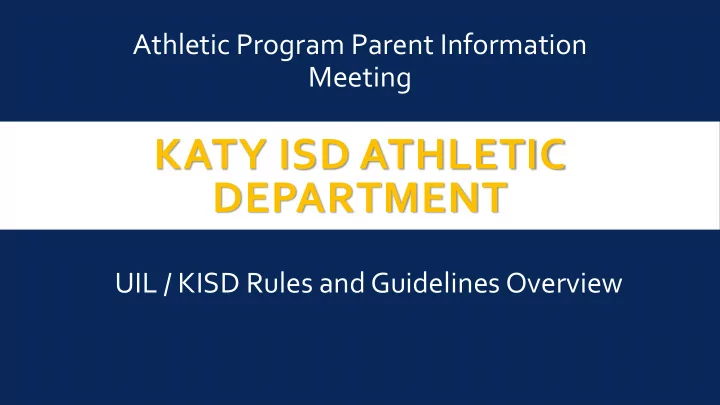 Athletic Program Parent Information Meeting

KATY ISD ATHLETIC DEPARTMENT

UIL / KISD Rules and Guidelines Overview